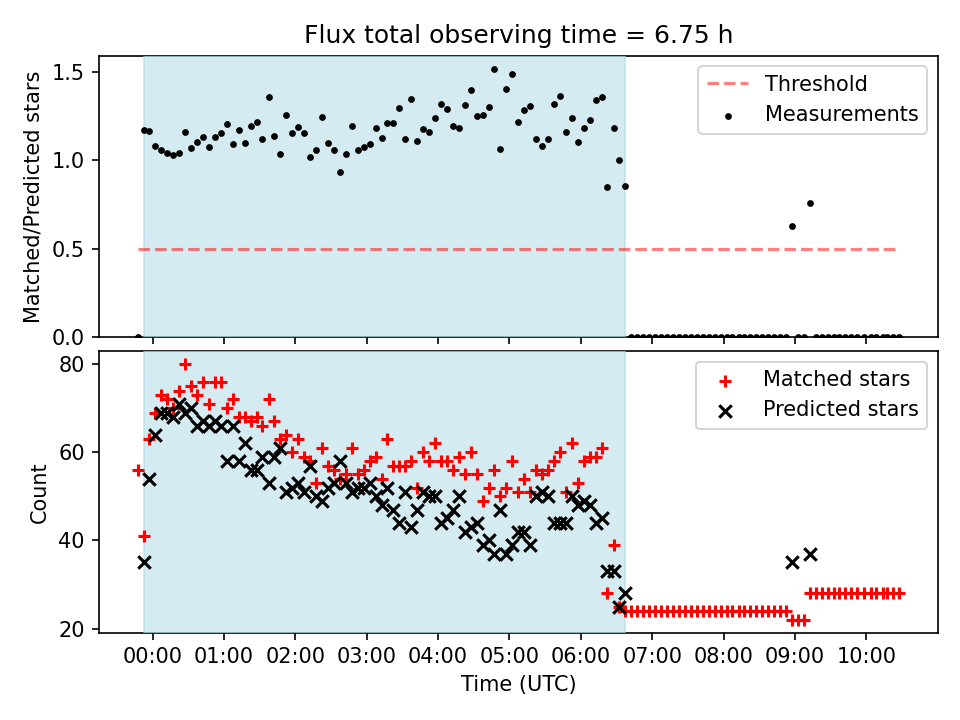 Flux total observing time = 6.75 h

Matched/Predicted stars

1.5
1.0
0.5
0.0

Threshold
Measurements

Count

80
60
40
20

Matched stars
Predicted stars

00:00 01:00 02:00 03:00 04:00 05:00 06:00 07:00 08:00 09:00 10:00

Time (UTC)